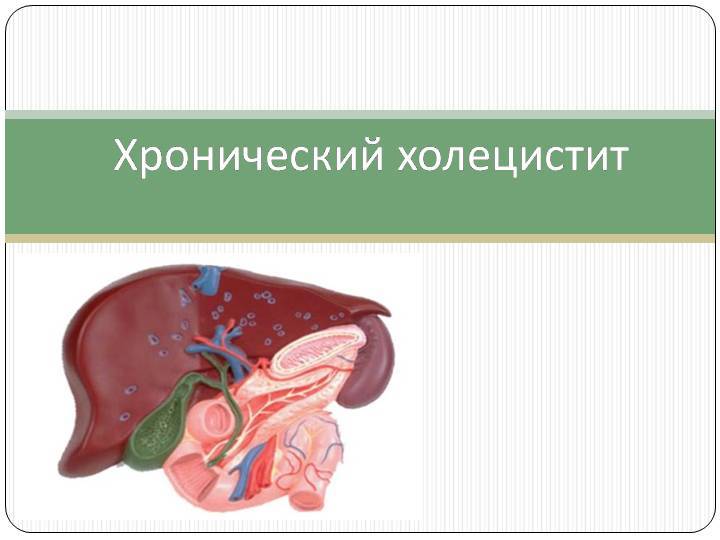 Хронический холецистит